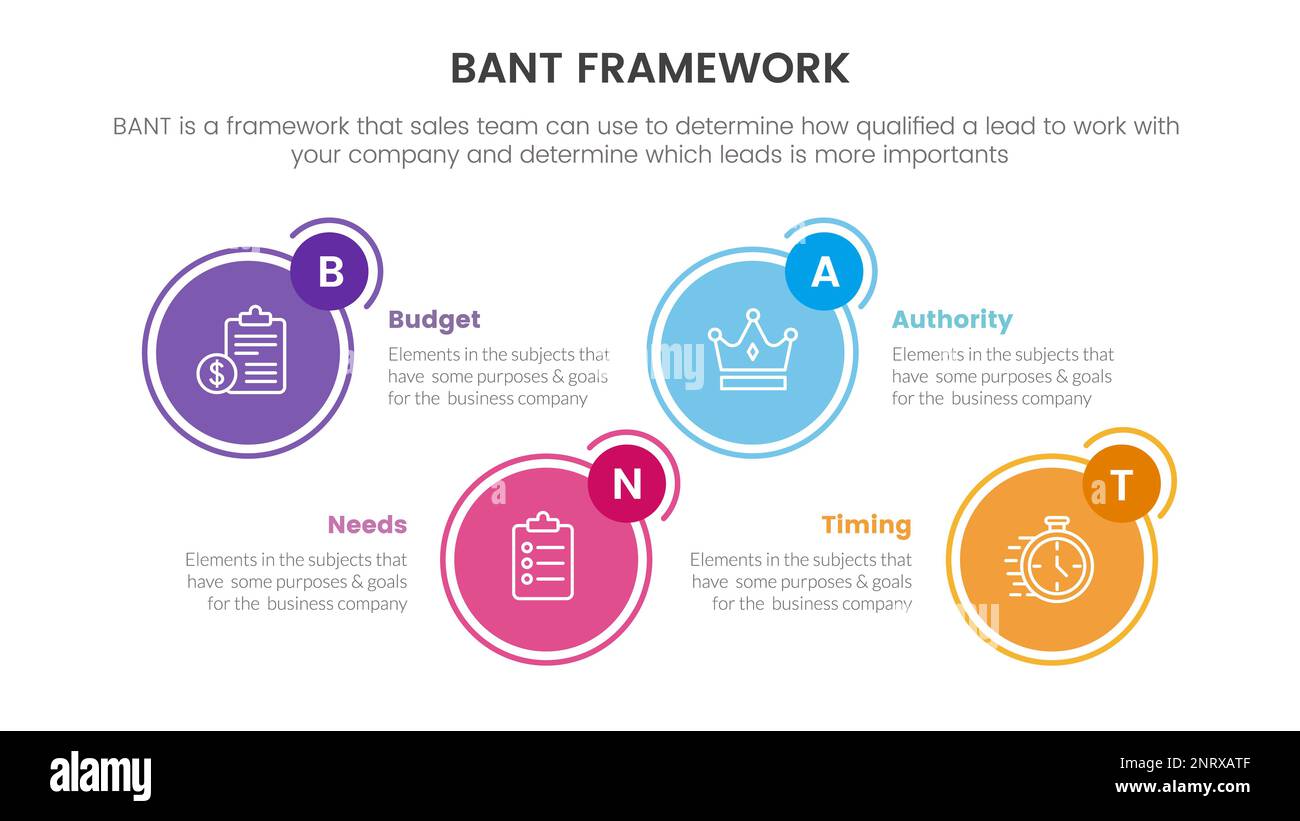 BANT FRAMEWORK

BANT is a framework that sales team can use to determine how qualified a lead to work with your company and determine which leads is more importants

B

Budget

Elements in the subjects that have some purposes & goals for the business company

A

Authority

Elements in the subjects that have some purposes & goals for the business company

N

Needs

Elements in the subjects that have some purposes & goals for the business company

T

Timing

Elements in the subjects that have some purposes & goals for the business company

alamy

Image ID: 2NRXATF
www.alamy.com